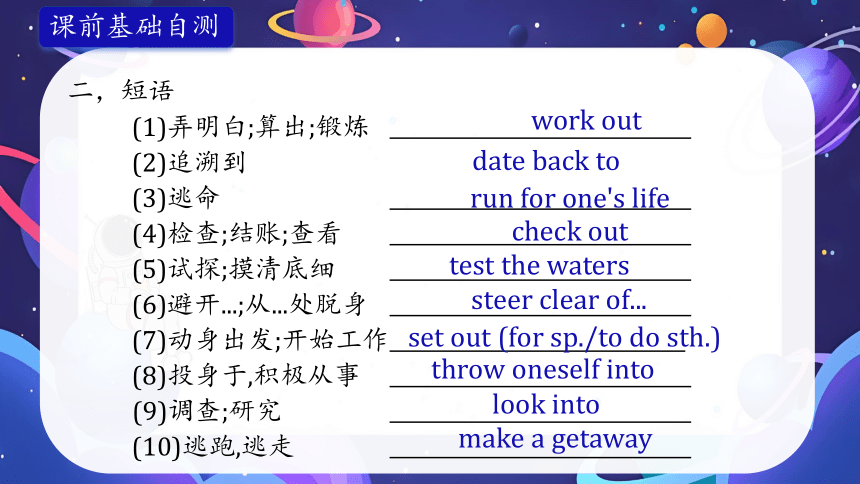 课前基础自测

二，短语

(1)弄明白;算出;锻炼 work out
(2)追溯到 date back to
(3)逃命 run for one's life
(4)检查;结账;查看 check out
(5)试探;摸清底细 test the waters
(6)避开...;从...处脱身 steer clear of...
(7)动身出发;开始工作 set out (for sp./to do sth.)
(8)投身于,积极从事 throw oneself into
(9)调查;研究 look into
(10)逃跑,逃走 make a getaway